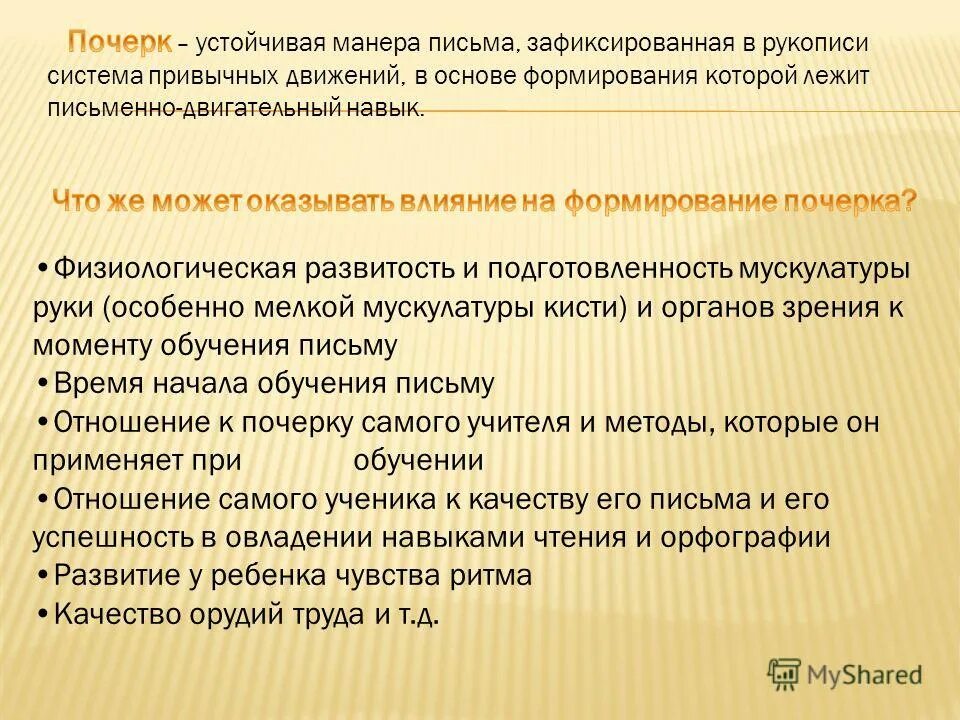 Почерк – устойчивая манера письма, зафиксированная в рукописи система привычных движений, в основе формирования которой лежит письменно-двигательный навык.

Что же может оказывать влияние на формирование почерка?

•Физиологическая развитость и подготовленность мускулатуры руки (особенно мелкой мускулатуры кисти) и органов зрения к моменту обучения письму
•Время начала обучения письму
•Отношение к почерку самого учителя и методы, которые он применяет при обучении
•Отношение самого ученика к качеству его письма и его успешность в овладении навыками чтения и орфографии
•Развитие у ребенка чувства ритма
•Качество орудий труда и т.д.

MyShared